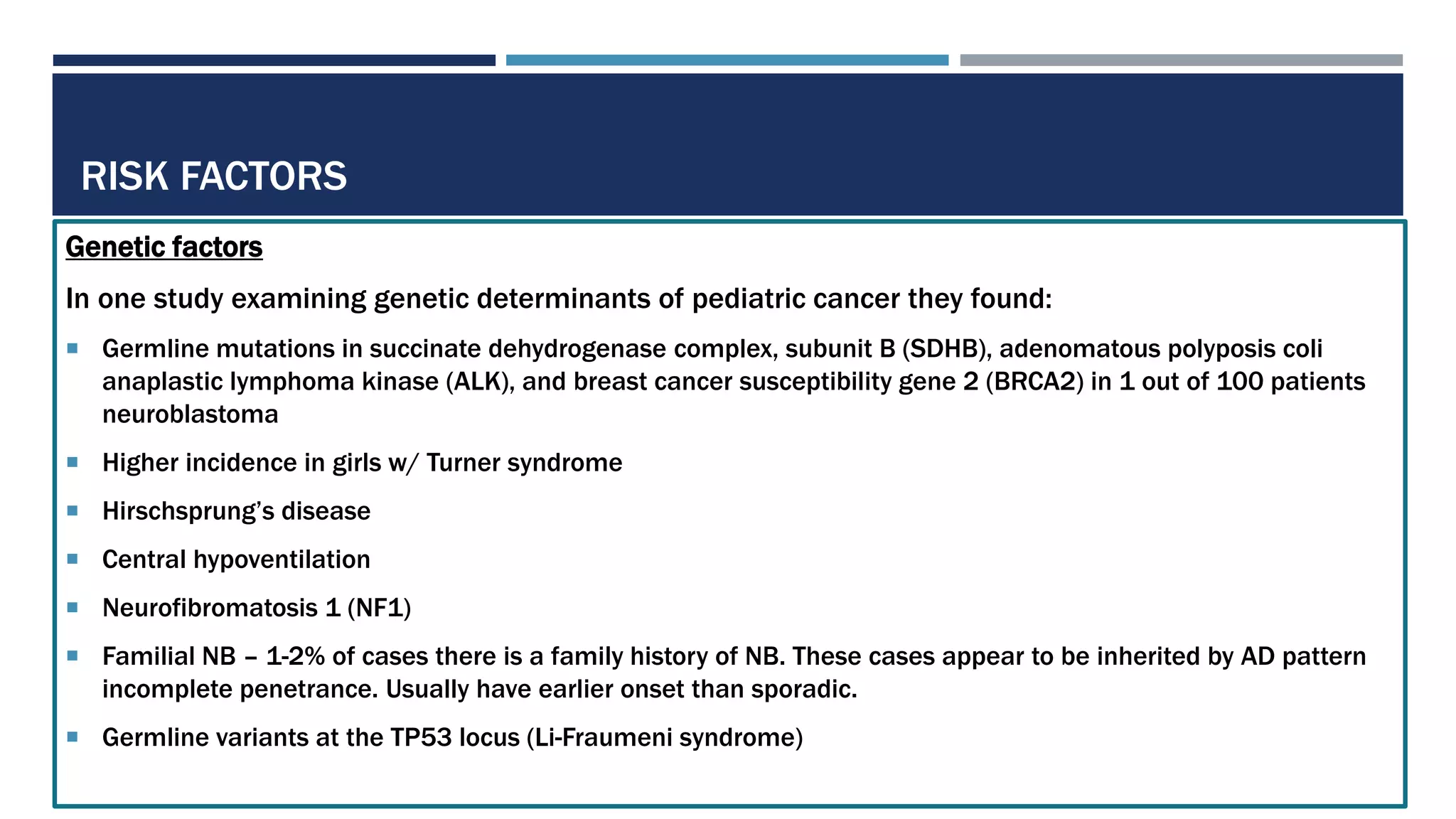 RISK FACTORS

Genetic factors

In one study examining genetic determinants of pediatric cancer they found:

- Germline mutations in succinate dehydrogenase complex, subunit B (SDHB), adenomatous polyposis coli anaplastic lymphoma kinase (ALK), and breast cancer susceptibility gene 2 (BRCA2) in 1 out of 100 patients neuroblastoma
- Higher incidence in girls w/ Turner syndrome
- Hirschsprung's disease
- Central hypoventilation
- Neurofibromatosis 1 (NF1)
- Familial NB – 1-2% of cases there is a family history of NB. These cases appear to be inherited by AD pattern incomplete penetrance. Usually have earlier onset than sporadic.
- Germline variants at the TP53 locus (Li-Fraumeni syndrome)